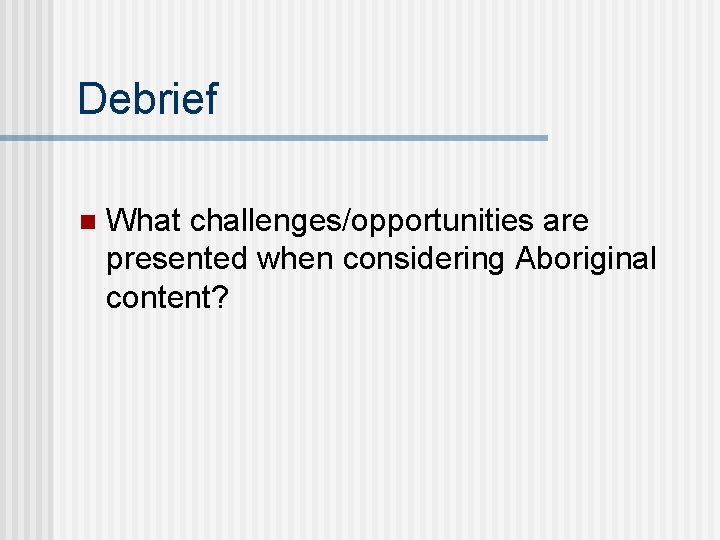 Debrief

What challenges/opportunities are presented when considering Aboriginal content?